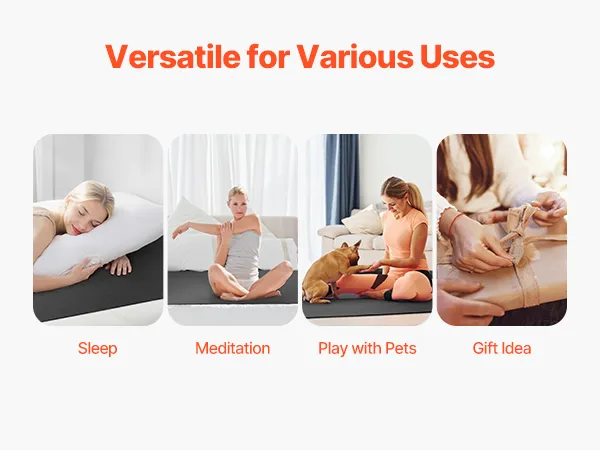 Versatile for Various Uses

Sleep

Meditation

Play with Pets

Gift Idea